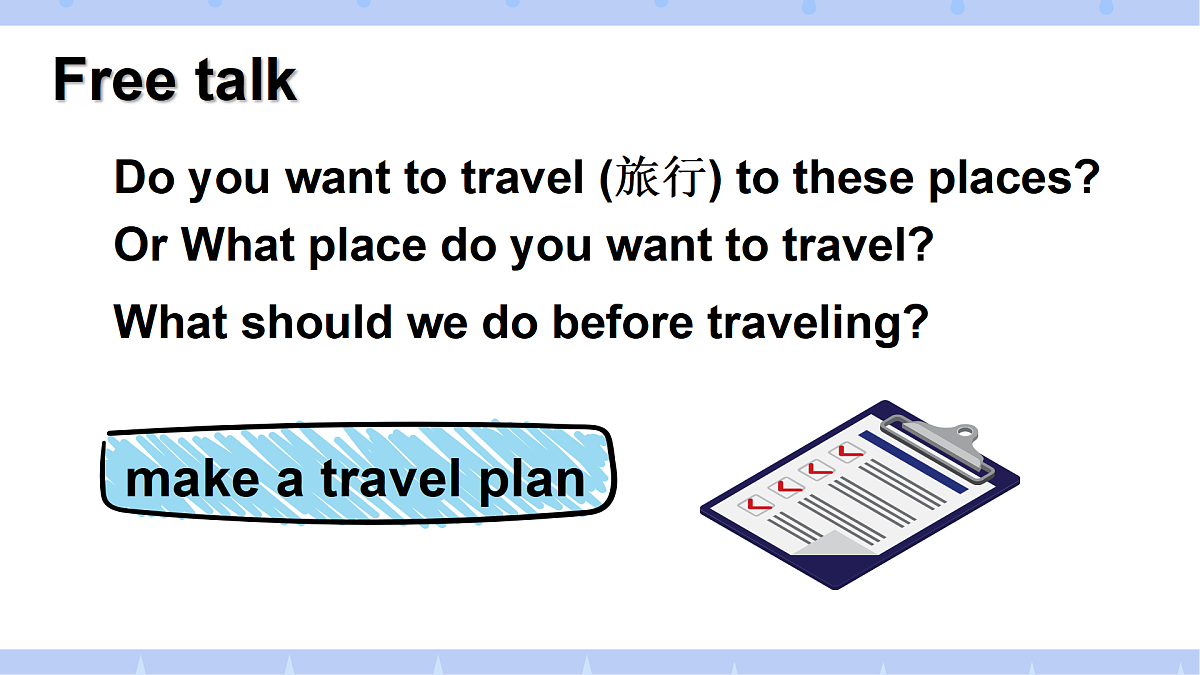 Free talk

Do you want to travel (旅行) to these places?
Or What place do you want to travel?

What should we do before traveling?

make a travel plan